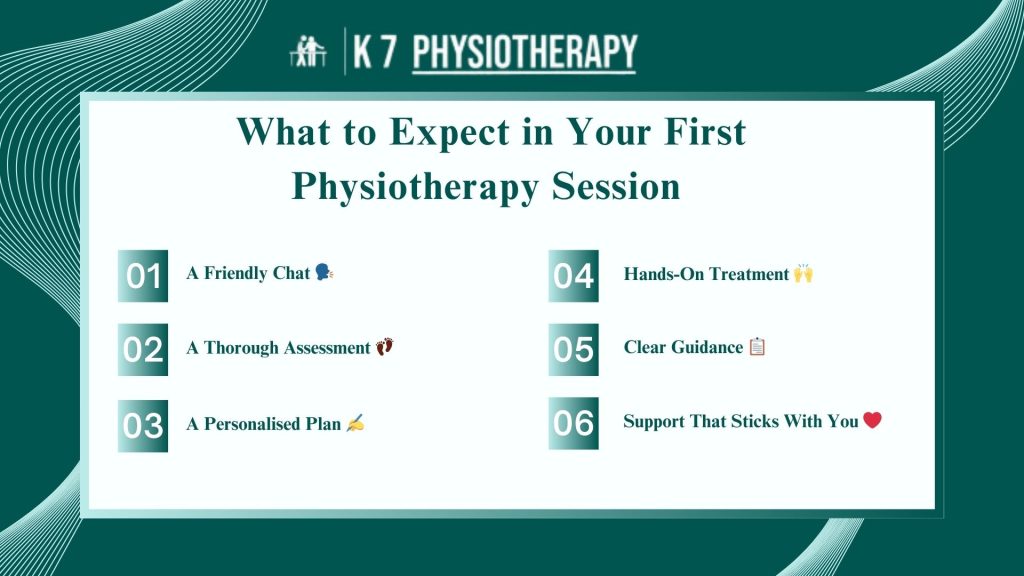 K 7 PHYSIOTHERAPY

What to Expect in Your First Physiotherapy Session

01 A Friendly Chat 🗣️

02 A Thorough Assessment 👣

03 A Personalised Plan ✍️

04 Hands-On Treatment 🙌

05 Clear Guidance 📋

06 Support That Sticks With You ❤️